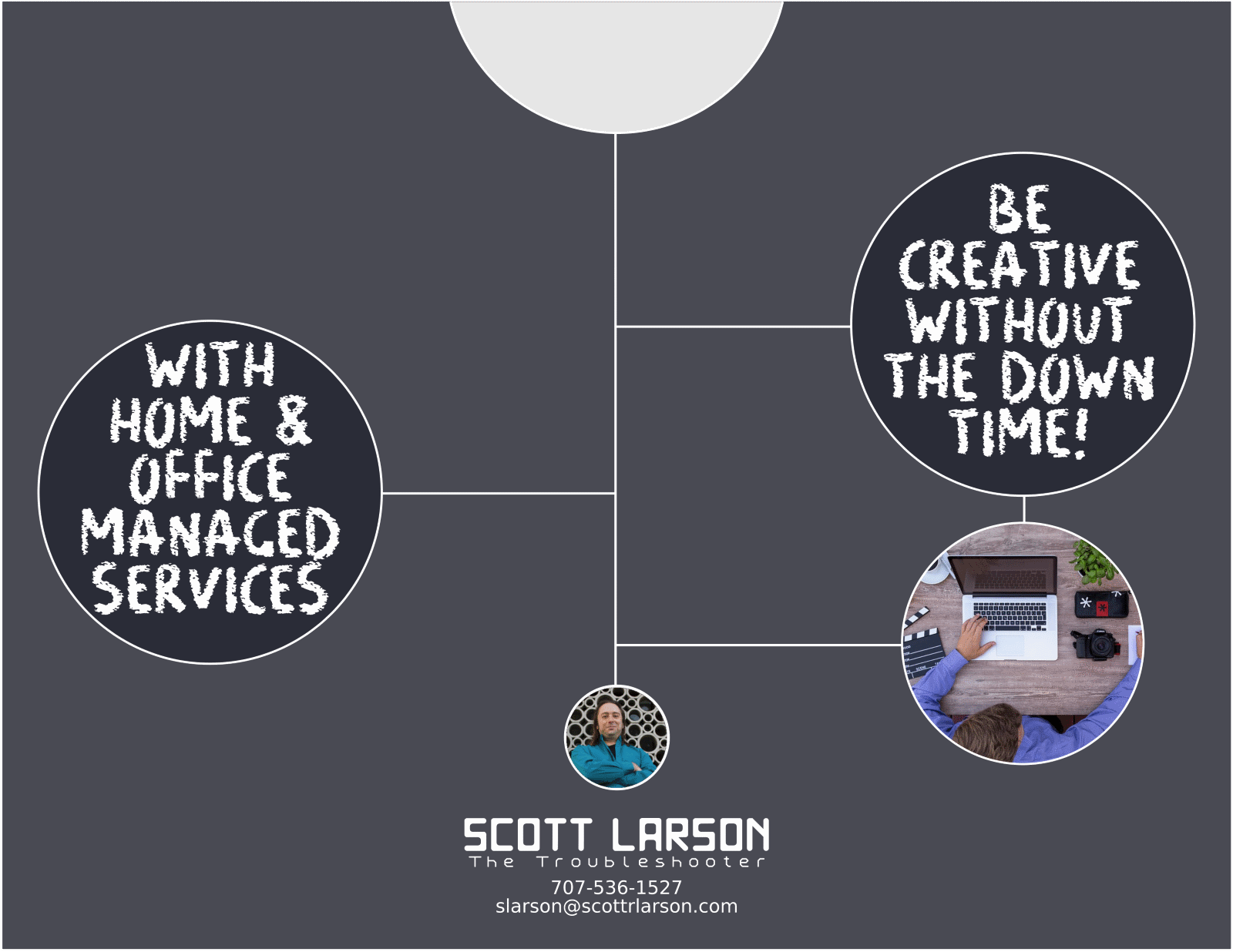 BE CREATIVE WITHOUT THE DOWN TIME!

WITH HOME & OFFICE MANAGED SERVICES

SCOTT LARSON
The Troubleshooter
707-536-1527
slarson@scottrlarson.com